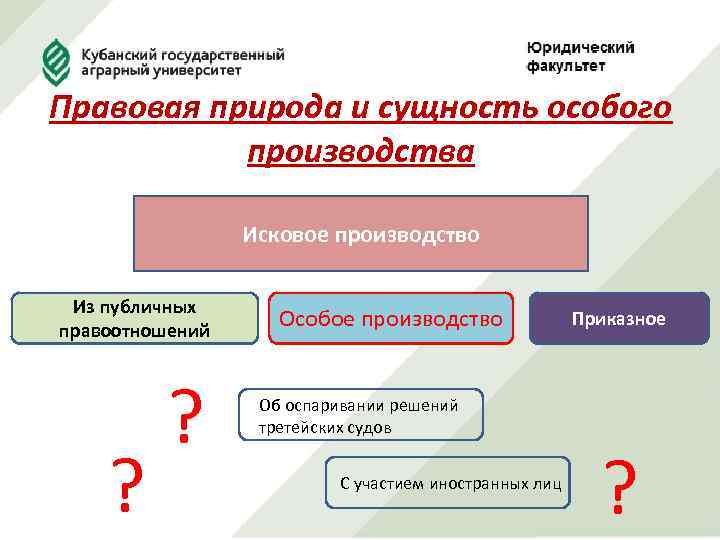 Кубанский государственный аграрный университет

Юридический факультет

Правовая природа и сущность особого производства

Исковое производство

Из публичных правоотношений

Особое производство

Приказное

?

Об оспаривании решений третейских судов

?

С участием иностранных лиц

?